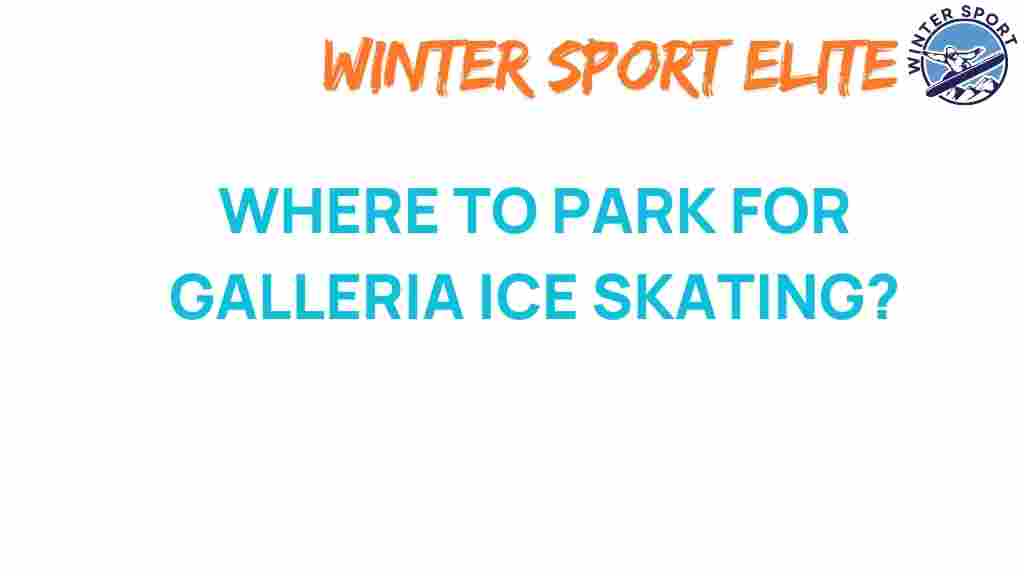 WINTER SPORT ELITE

WINTER SPORT

WHERE TO PARK FOR GALLERIA ICE SKATING?